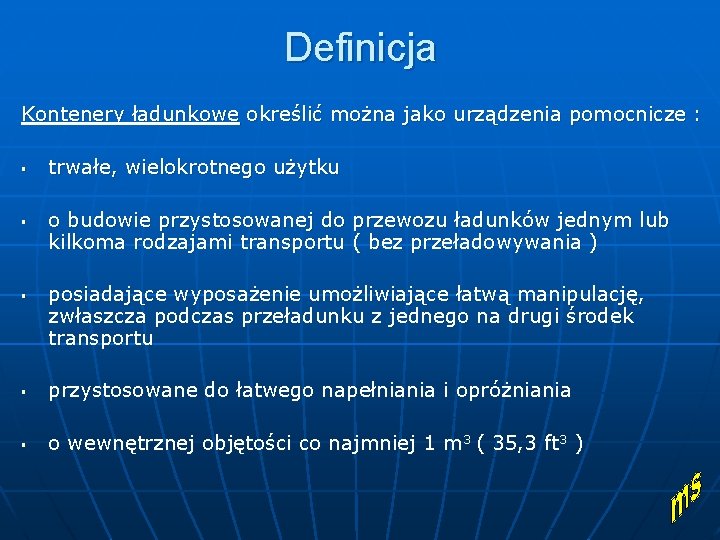 Definicja

Kontenery ładunkowe określić można jako urządzenia pomocnicze :

▪ trwałe, wielokrotnego użytku

▪ o budowie przystosowanej do przewozu ładunków jednym lub kilkoma rodzajami transportu ( bez przeładowywania )

▪ posiadające wyposażenie umożliwiające łatwą manipulację, zwłaszcza podczas przeładunku z jednego na drugi środek transportu

▪ przystosowane do łatwego napełniania i opróżniania

▪ o wewnętrznej objętości co najmniej 1 $m^3$ ( 35,3 $ft^3$ )

ms